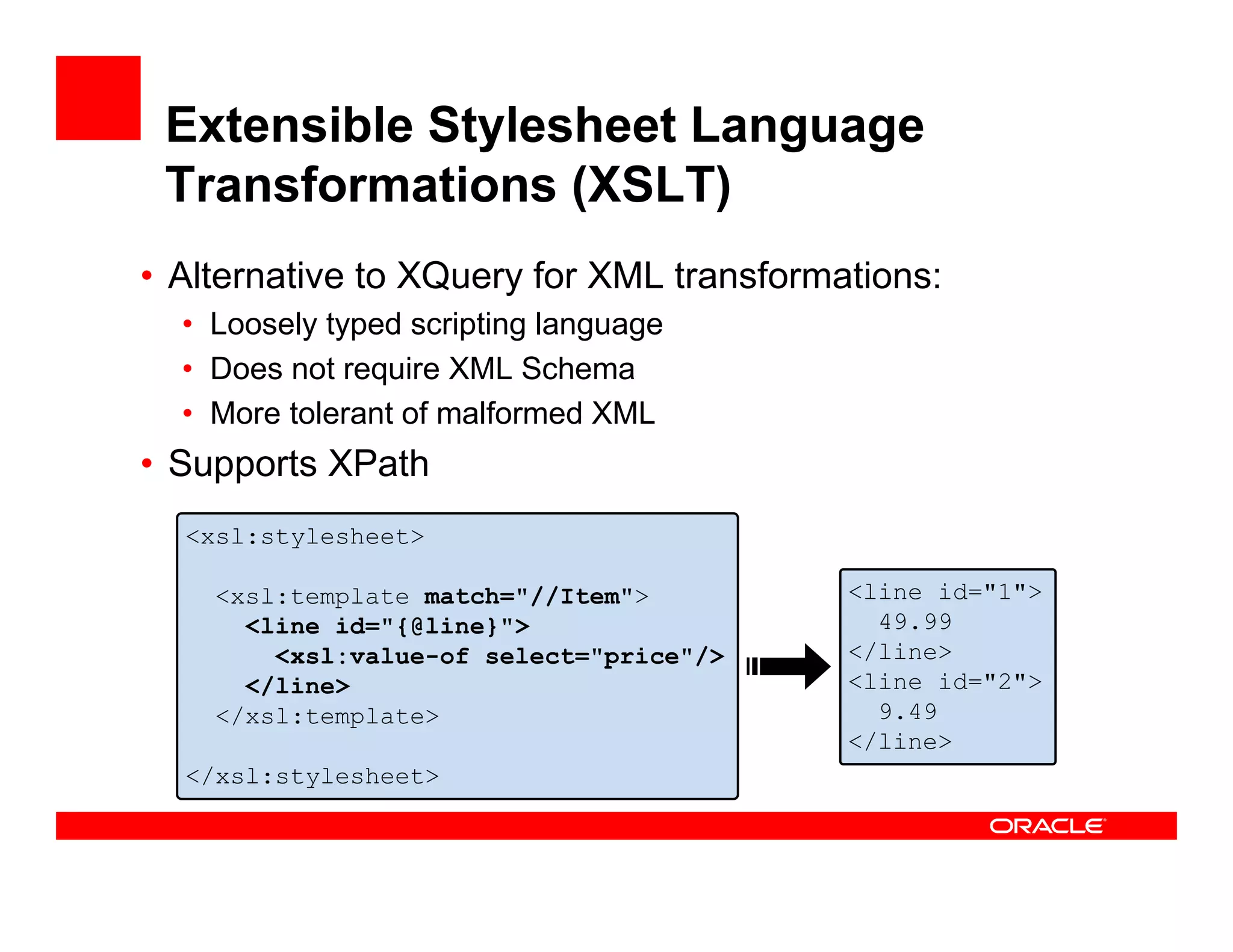 Extensible Stylesheet Language Transformations (XSLT)

• Alternative to XQuery for XML transformations:
  • Loosely typed scripting language
  • Does not require XML Schema
  • More tolerant of malformed XML
• Supports XPath

<xsl:stylesheet>

  <xsl:template match="//Item">
    <line id="{@line}">
      <xsl:value-of select="price"/>
    </line>
  </xsl:template>

</xsl:stylesheet>

<line id="1">
  49.99
</line>
<line id="2">
  9.49
</line>

ORACLE